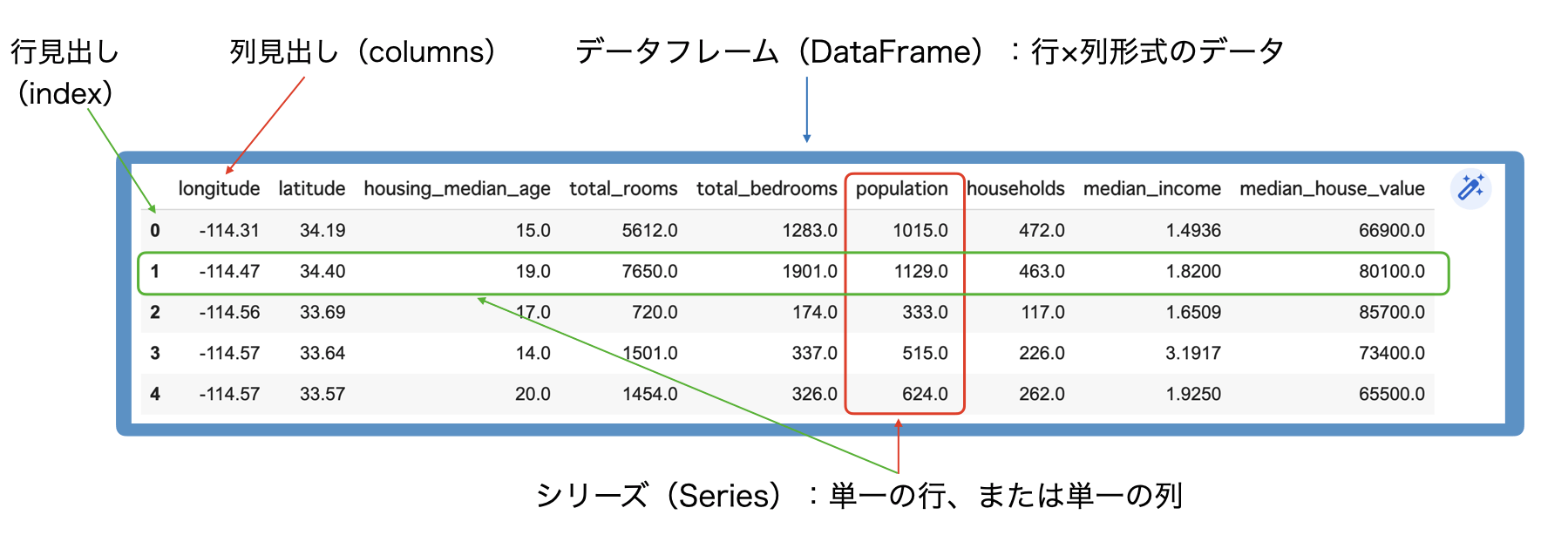 行見出し（index）

列見出し（columns）

データフレーム（DataFrame）：行×列形式のデータ

| | longitude | latitude | housing_median_age | total_rooms | total_bedrooms | population | households | median_income | median_house_value |
|---|---|---|---|---|---|---|---|---|---|
| 0 | -114.31 | 34.19 | 15.0 | 5612.0 | 1283.0 | 1015.0 | 472.0 | 1.4936 | 66900.0 |
| 1 | -114.47 | 34.40 | 19.0 | 7650.0 | 1901.0 | 1129.0 | 463.0 | 1.8200 | 80100.0 |
| 2 | -114.56 | 33.69 | 17.0 | 720.0 | 174.0 | 333.0 | 117.0 | 1.6509 | 85700.0 |
| 3 | -114.57 | 33.64 | 14.0 | 1501.0 | 337.0 | 515.0 | 226.0 | 3.1917 | 73400.0 |
| 4 | -114.57 | 33.57 | 20.0 | 1454.0 | 326.0 | 624.0 | 262.0 | 1.9250 | 65500.0 |

シリーズ（Series）：単一の行、または単一の列